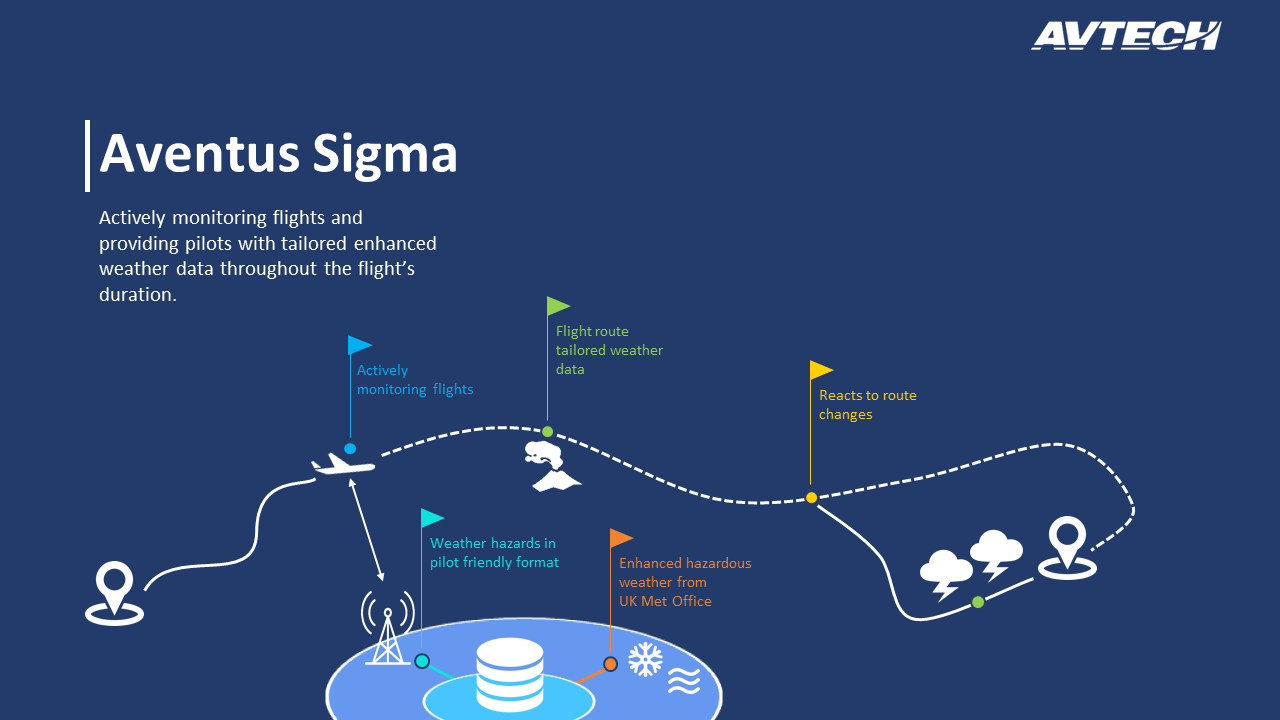 AVTECH

Aventus Sigma

Actively monitoring flights and providing pilots with tailored enhanced weather data throughout the flight's duration.

Actively monitoring flights

Flight route tailored weather data

Reacts to route changes

Weather hazards in pilot friendly format

Enhanced hazardous weather from UK Met Office